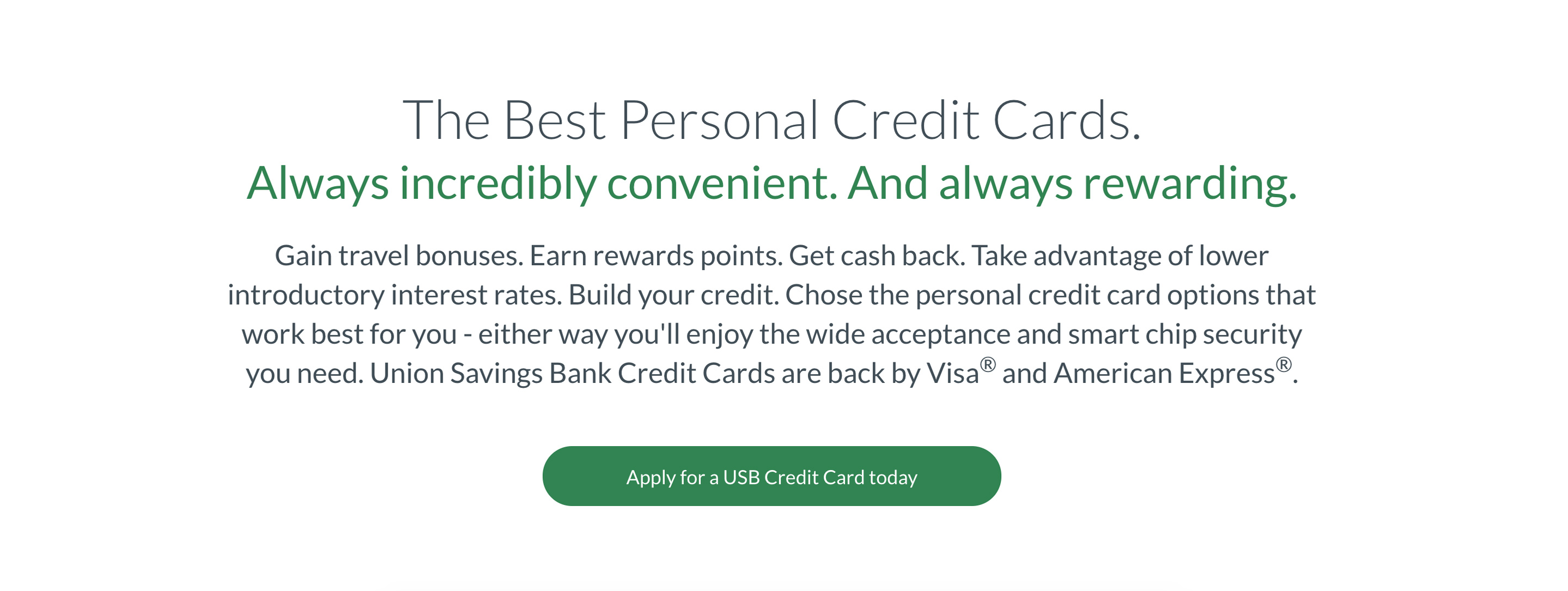 The Best Personal Credit Cards.

Always incredibly convenient. And always rewarding.

Gain travel bonuses. Earn rewards points. Get cash back. Take advantage of lower introductory interest rates. Build your credit. Chose the personal credit card options that work best for you - either way you'll enjoy the wide acceptance and smart chip security you need. Union Savings Bank Credit Cards are back by Visa® and American Express®.

Apply for a USB Credit Card today